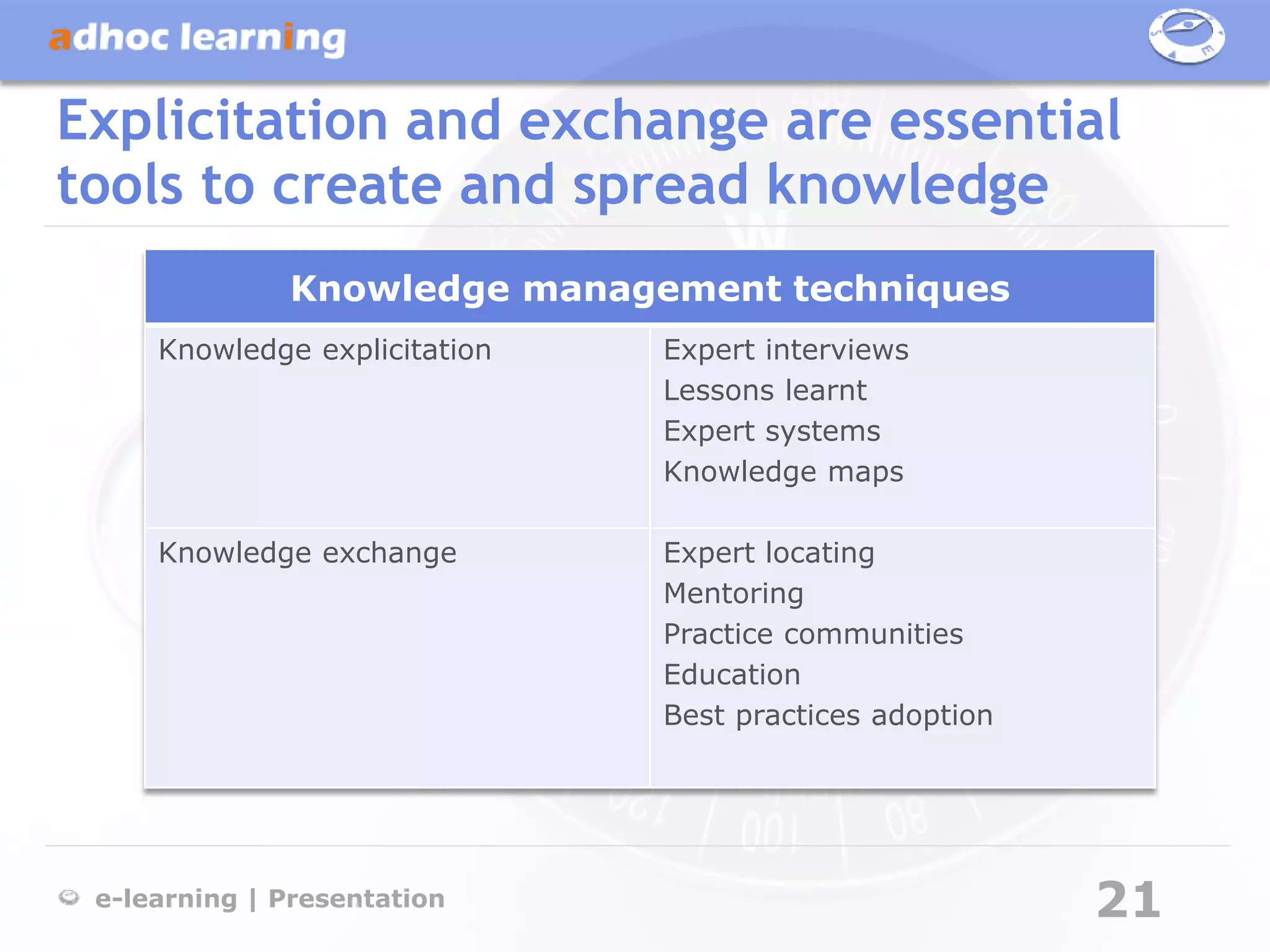 adhoc learning

Explicitation and exchange are essential tools to create and spread knowledge

| Knowledge management techniques | |
|---|---|
| Knowledge explicitation | Expert interviews<br>Lessons learnt<br>Expert systems<br>Knowledge maps |
| Knowledge exchange | Expert locating<br>Mentoring<br>Practice communities<br>Education<br>Best practices adoption |

e-learning | Presentation

21